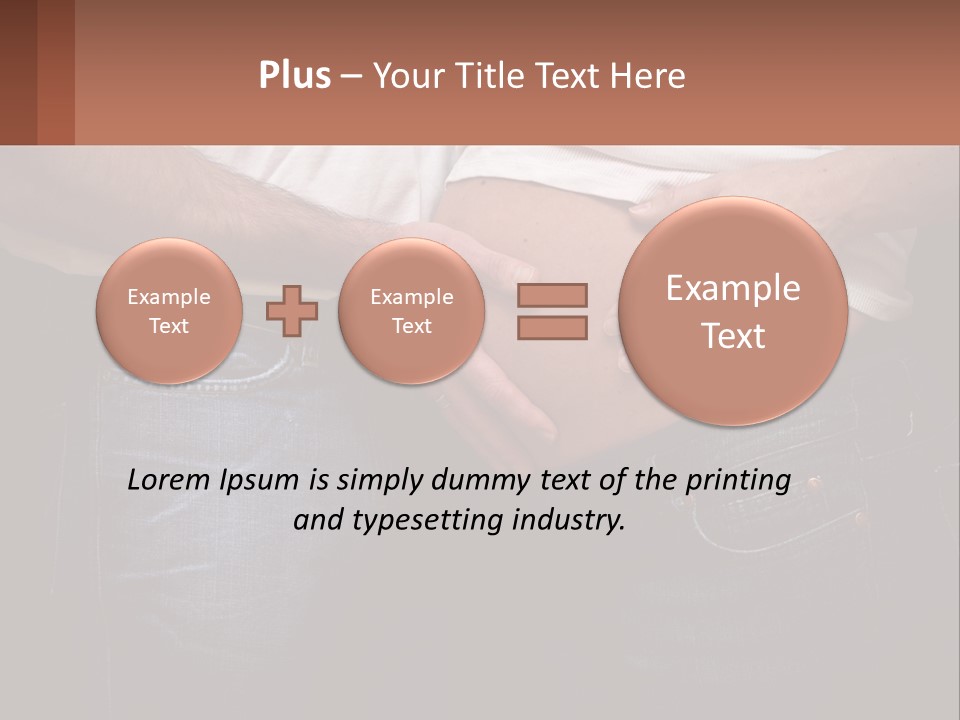 Plus – Your Title Text Here

Example Text

Example Text

Example Text

Lorem Ipsum is simply dummy text of the printing and typesetting industry.